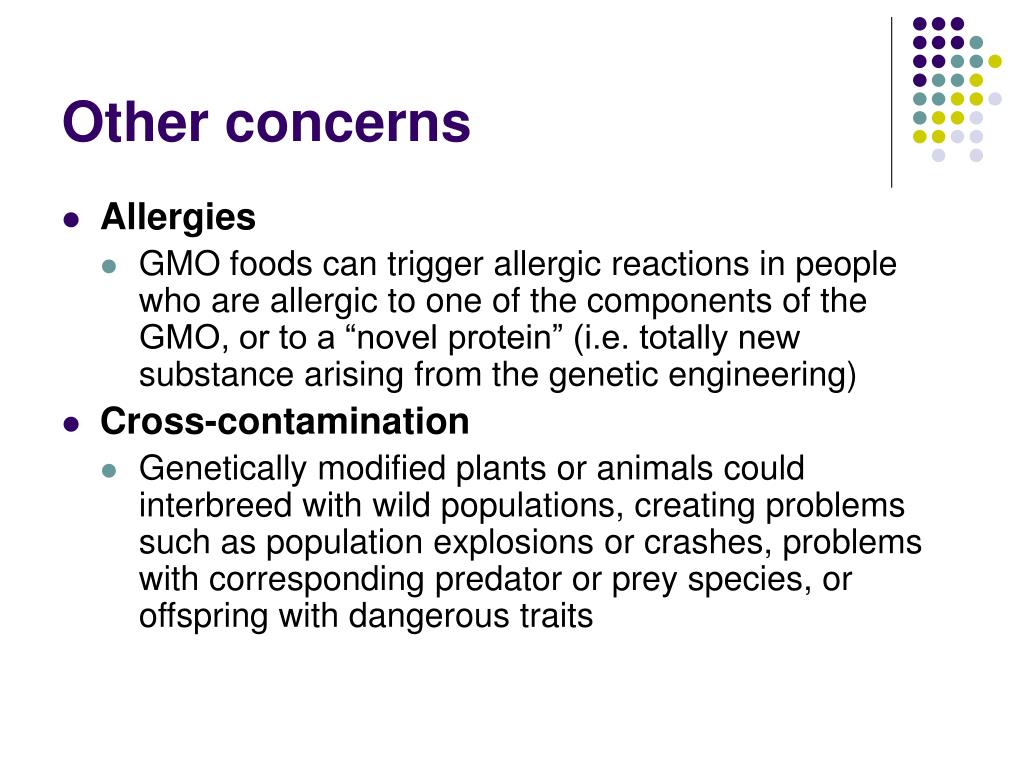 Other concerns

- Allergies
  - GMO foods can trigger allergic reactions in people who are allergic to one of the components of the GMO, or to a “novel protein” (i.e. totally new substance arising from the genetic engineering)
- Cross-contamination
  - Genetically modified plants or animals could interbreed with wild populations, creating problems such as population explosions or crashes, problems with corresponding predator or prey species, or offspring with dangerous traits